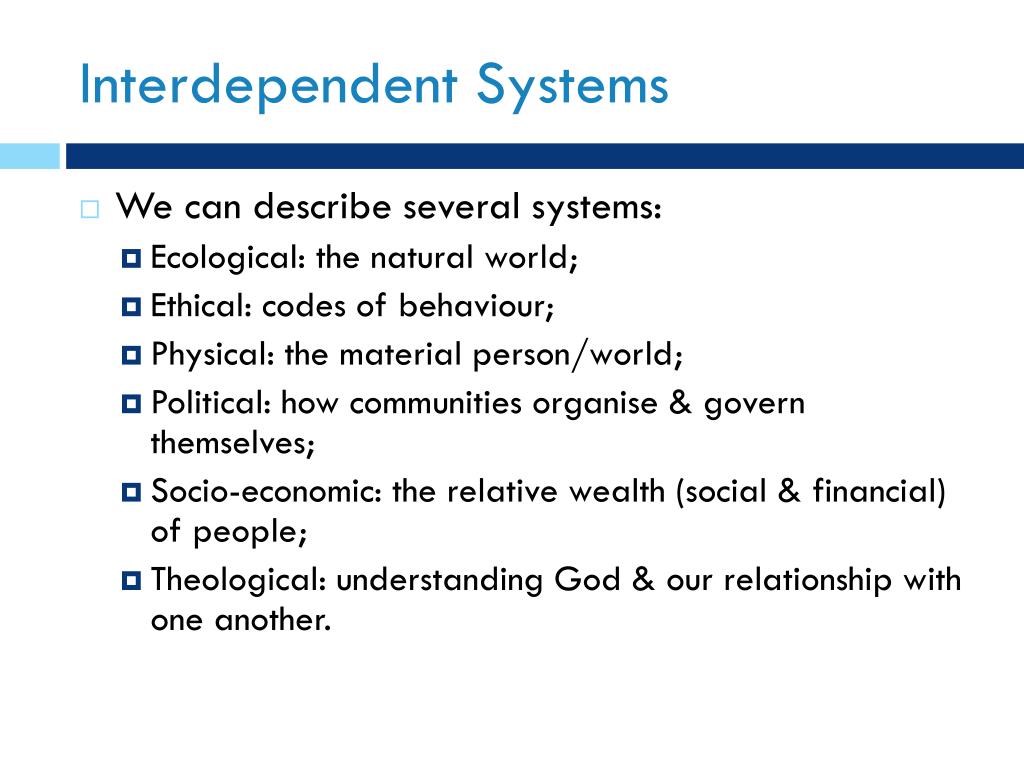 Interdependent Systems

We can describe several systems:

Ecological: the natural world;

Ethical: codes of behaviour;

Physical: the material person/world;

Political: how communities organise & govern themselves;

Socio-economic: the relative wealth (social & financial) of people;

Theological: understanding God & our relationship with one another.